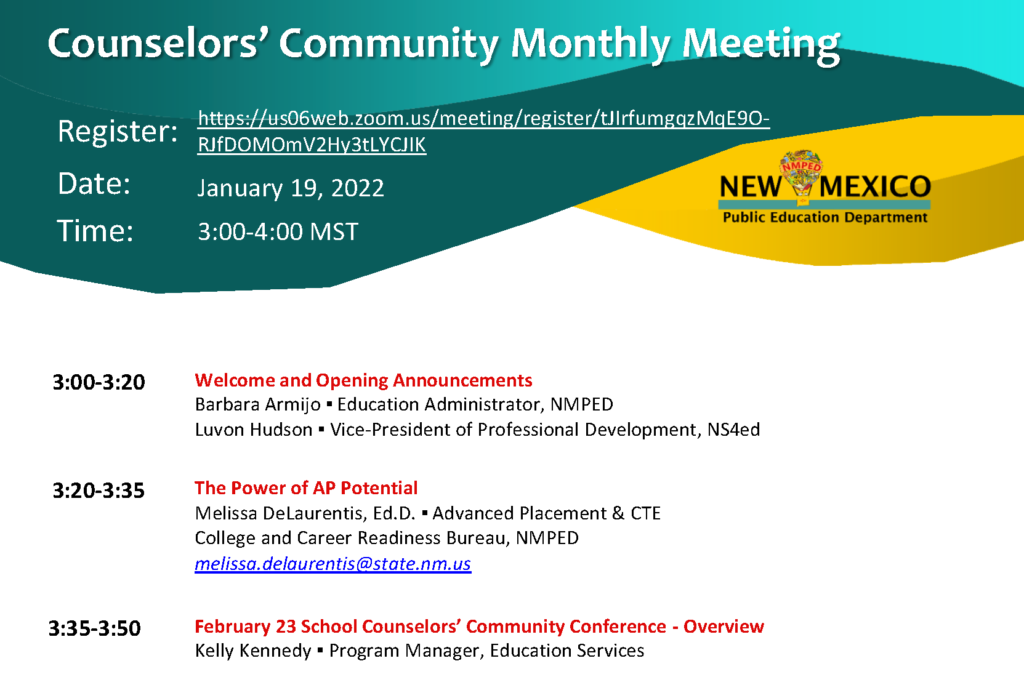 Counselors' Community Monthly Meeting

Register: https://us06web.zoom.us/meeting/register/tJIrfumgqzMqE9O-RJfDOMOmV2Hy3tLYCJIK

Date: January 19, 2022

Time: 3:00-4:00 MST

NMPED
NEW MEXICO
Public Education Department

3:00-3:20 Welcome and Opening Announcements
Barbara Armijo ▪ Education Administrator, NMPED
Luvon Hudson ▪ Vice-President of Professional Development, NS4ed

3:20-3:35 The Power of AP Potential
Melissa DeLaurentis, Ed.D. ▪ Advanced Placement & CTE
College and Career Readiness Bureau, NMPED
melissa.delaurentis@state.nm.us

3:35-3:50 February 23 School Counselors' Community Conference - Overview
Kelly Kennedy ▪ Program Manager, Education Services